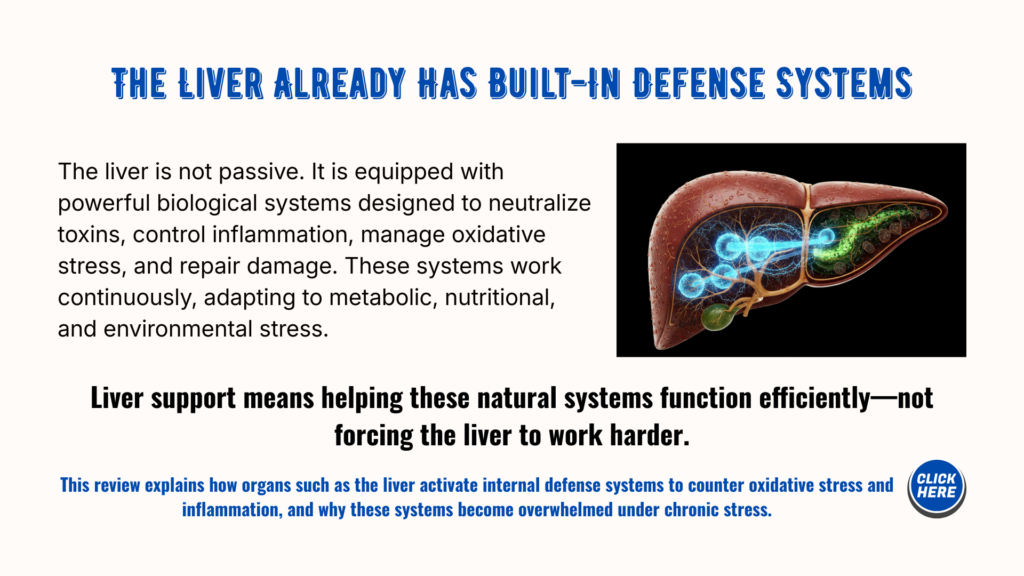 THE LIVER ALREADY HAS BUILT-IN DEFENSE SYSTEMS

The liver is not passive. It is equipped with powerful biological systems designed to neutralize toxins, control inflammation, manage oxidative stress, and repair damage. These systems work continuously, adapting to metabolic, nutritional, and environmental stress.

Liver support means helping these natural systems function efficiently—not forcing the liver to work harder.

This review explains how organs such as the liver activate internal defense systems to counter oxidative stress and inflammation, and why these systems become overwhelmed under chronic stress.

CLICK HERE